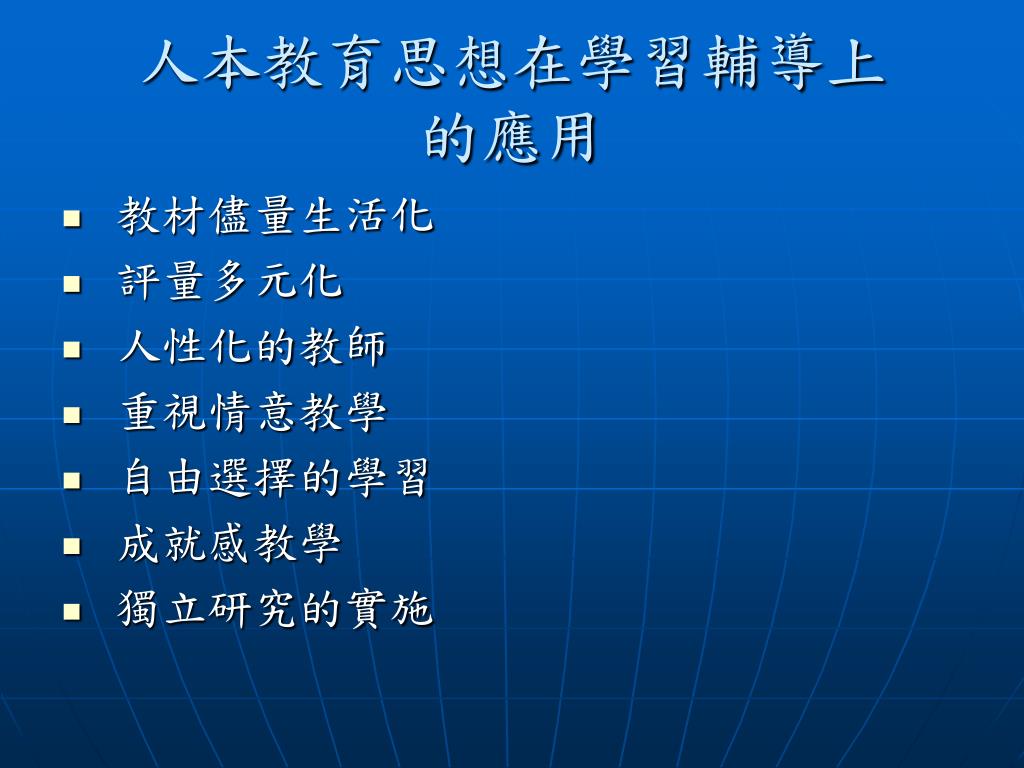 人本教育思想在學習輔導上的應用

- 教材儘量生活化
- 評量多元化
- 人性化的教師
- 重視情意教學
- 自由選擇的學習
- 成就感教學
- 獨立研究的實施